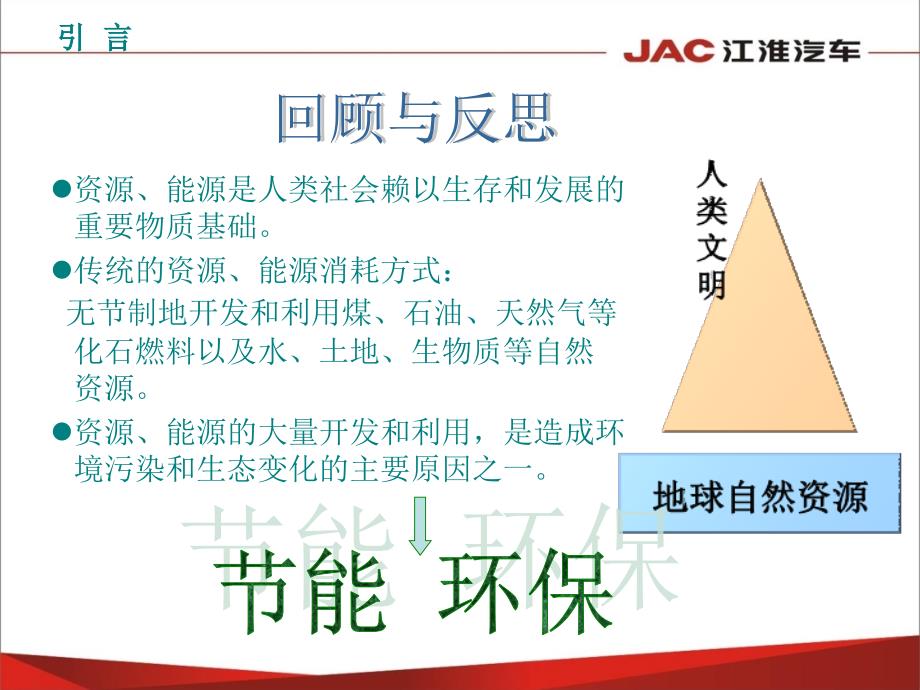 引 言

JAC 江淮汽车

回顾与反思

●资源、能源是人类社会赖以生存和发展的重要物质基础。

●传统的资源、能源消耗方式：

无节制地开发和利用煤、石油、天然气等化石燃料以及水、土地、生物质等自然资源。

●资源、能源的大量开发和利用，是造成环境污染和生态变化的主要原因之一。

人类文明

地球自然资源

节能 环保

节能 环保